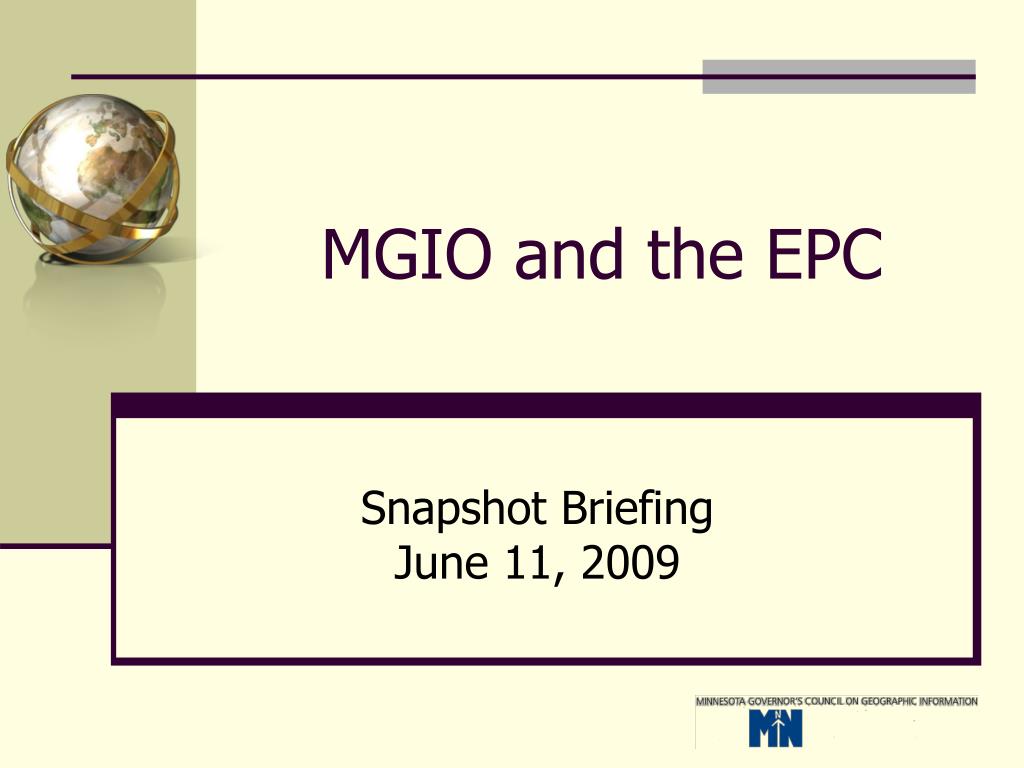 MGIO and the EPC

Snapshot Briefing
June 11, 2009

MINNESOTA GOVERNOR'S COUNCIL ON GEOGRAPHIC INFORMATION

MN